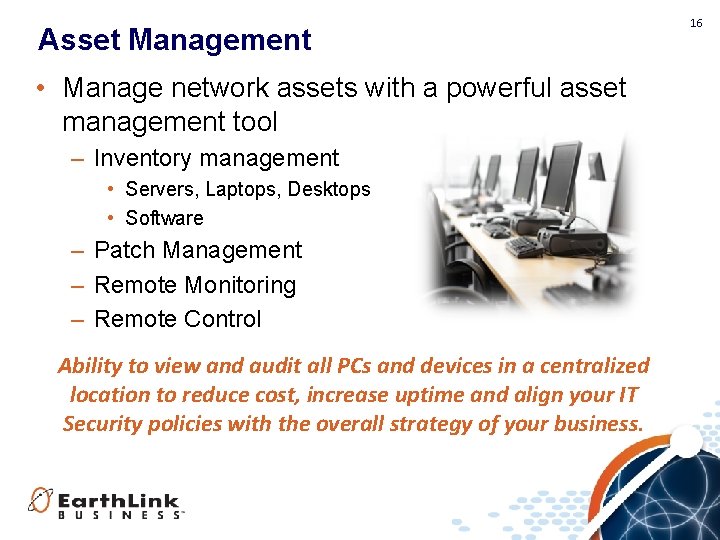 16

Asset Management

• Manage network assets with a powerful asset management tool
– Inventory management
• Servers, Laptops, Desktops
• Software
– Patch Management
– Remote Monitoring
– Remote Control

Ability to view and audit all PCs and devices in a centralized location to reduce cost, increase uptime and align your IT Security policies with the overall strategy of your business.

EarthLink BUSINESS™